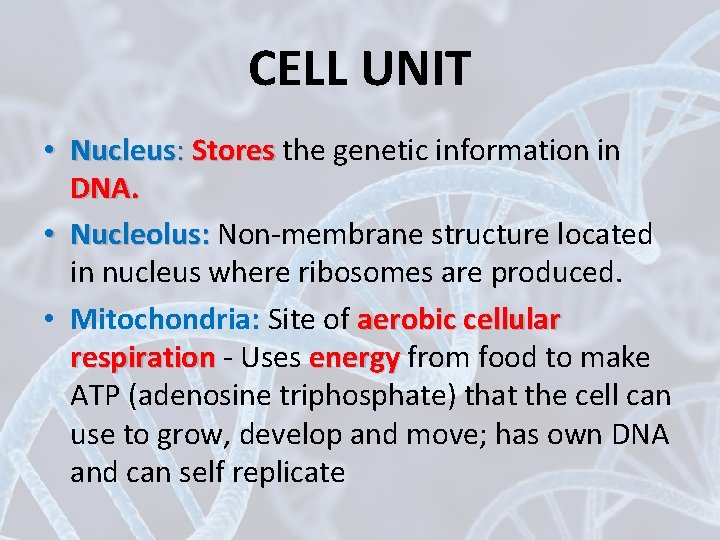 CELL UNIT

• Nucleus: Stores the genetic information in DNA.

• Nucleolus: Non-membrane structure located in nucleus where ribosomes are produced.

• Mitochondria: Site of aerobic cellular respiration - Uses energy from food to make ATP (adenosine triphosphate) that the cell can use to grow, develop and move; has own DNA and can self replicate